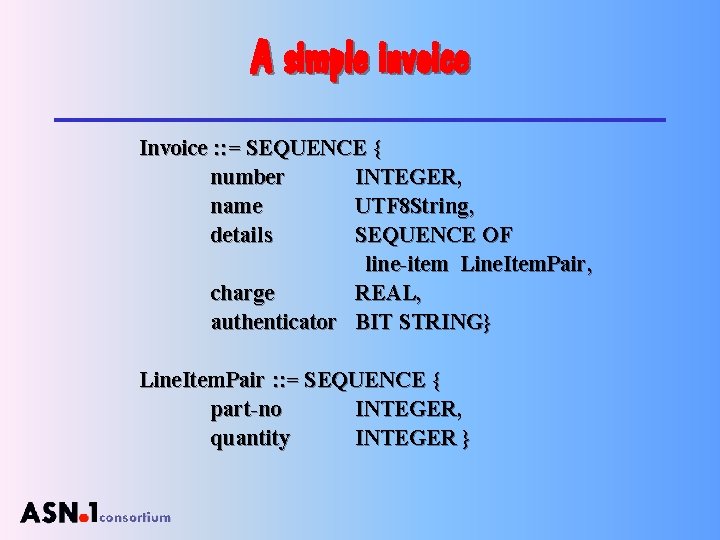 A simple invoice

Invoice ::= SEQUENCE {
number INTEGER,
name UTF8String,
details SEQUENCE OF
line-item LineItemPair,
charge REAL,
authenticator BIT STRING}

LineItemPair ::= SEQUENCE {
part-no INTEGER,
quantity INTEGER }

ASN.1 consortium